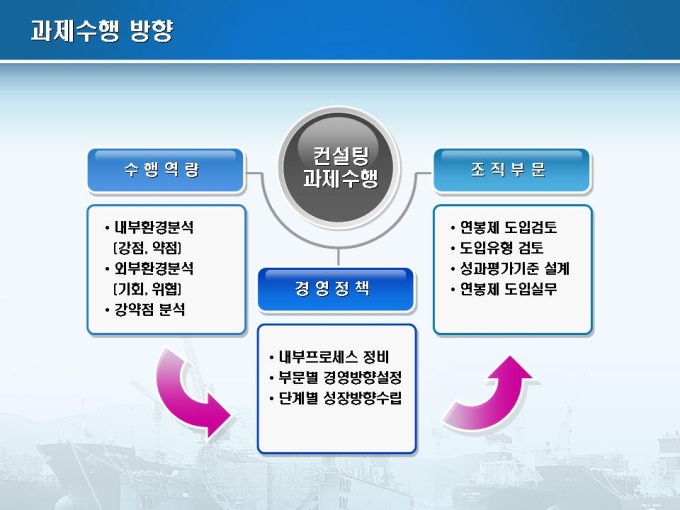 과제수행 방향

컨설팅
과제수행

수행역량

• 내부환경분석
(강점, 약점)
• 외부환경분석
(기회, 위협)
• 강약점 분석

경영정책

• 내부프로세스 정비
• 부문별 경영방향설정
• 단계별 성장방향수립

조직부문

• 연봉제 도입검토
• 도입유형 검토
• 성과평가기준 설계
• 연봉제 도입실무